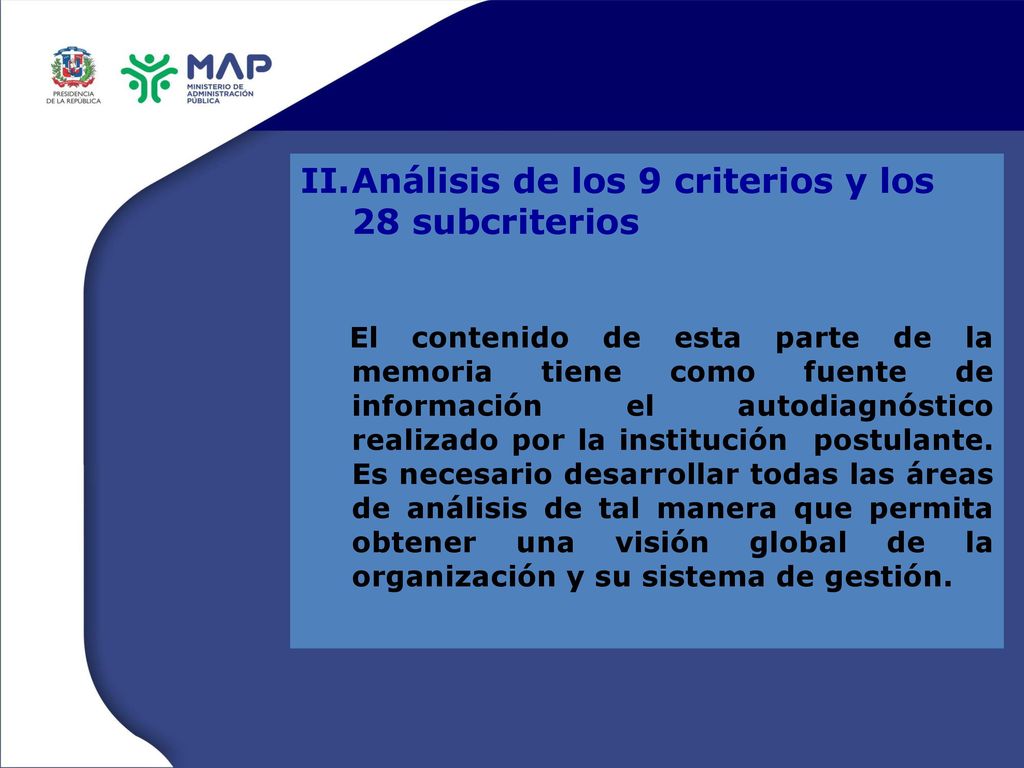 PRESIDENCIA DE LA REPÚBLICA

MAP
MINISTERIO DE ADMINISTRACIÓN PÚBLICA

II. Análisis de los 9 criterios y los 28 subcriterios

El contenido de esta parte de la memoria tiene como fuente de información el autodiagnóstico realizado por la institución postulante. Es necesario desarrollar todas las áreas de análisis de tal manera que permita obtener una visión global de la organización y su sistema de gestión.